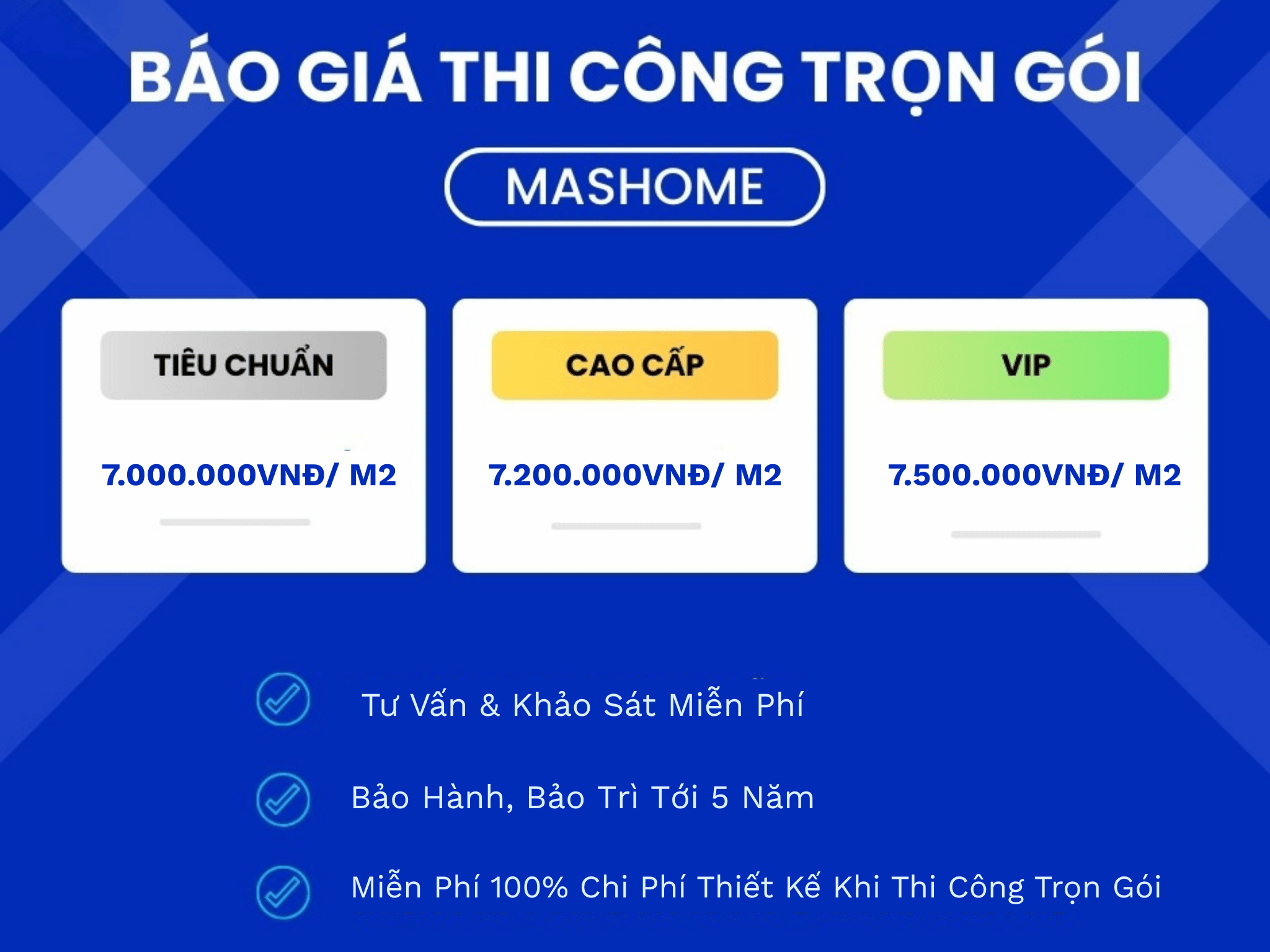 BÁO GIÁ THI CÔNG TRỌN GÓI

MASHOME

TIÊU CHUẨN

7.000.000VNĐ/ M2

CAO CẤP

7.200.000VNĐ/ M2

VIP

7.500.000VNĐ/ M2

Tư Vấn & Khảo Sát Miễn Phí

Bảo Hành, Bảo Trì Tới 5 Năm

Miễn Phí 100% Chi Phí Thiết Kế Khi Thi Công Trọn Gói